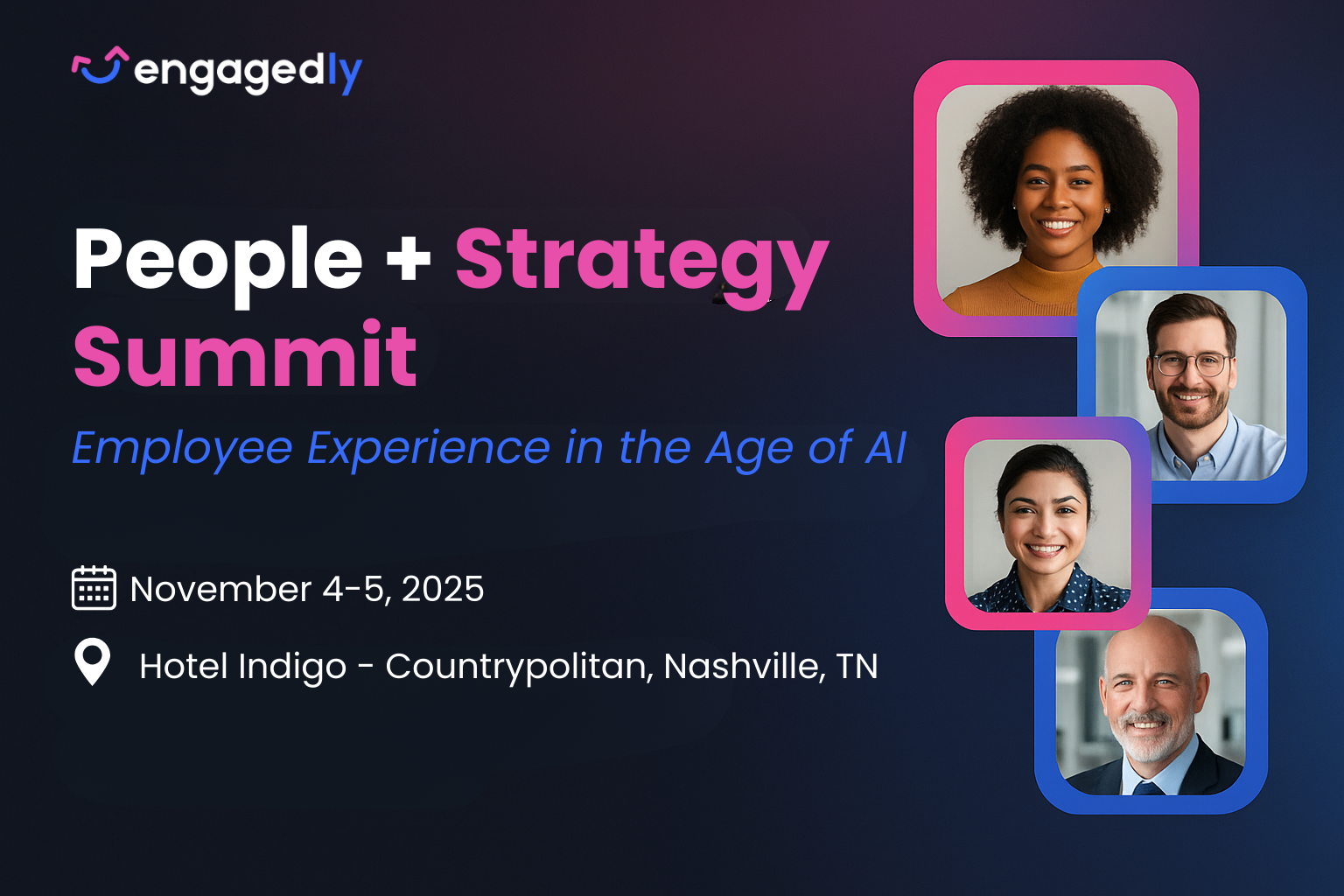 engagedly

People + Strategy Summit

Employee Experience in the Age of AI

November 4-5, 2025

Hotel Indigo - Countrypolitan, Nashville, TN